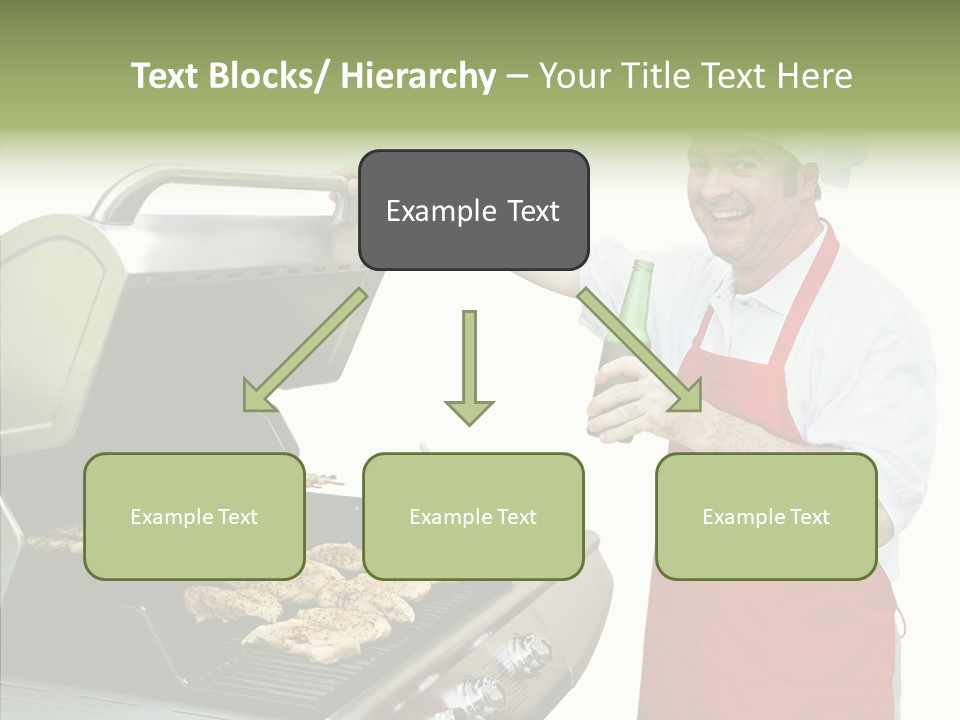 Text Blocks/ Hierarchy – Your Title Text Here

Example Text

Example Text

Example Text

Example Text